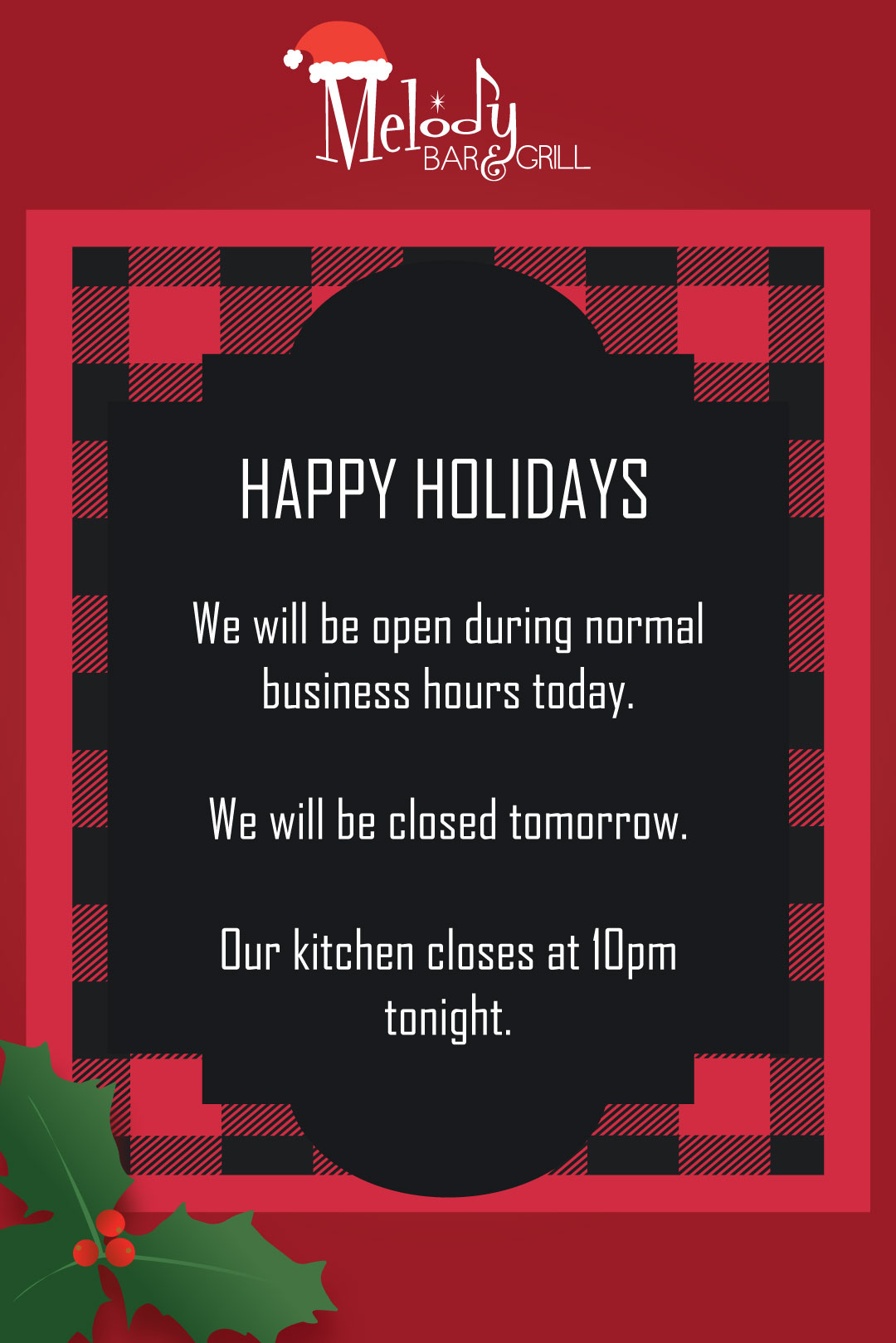 Melody
BAR & GRILL

HAPPY HOLIDAYS

We will be open during normal business hours today.

We will be closed tomorrow.

Our kitchen closes at 10pm tonight.